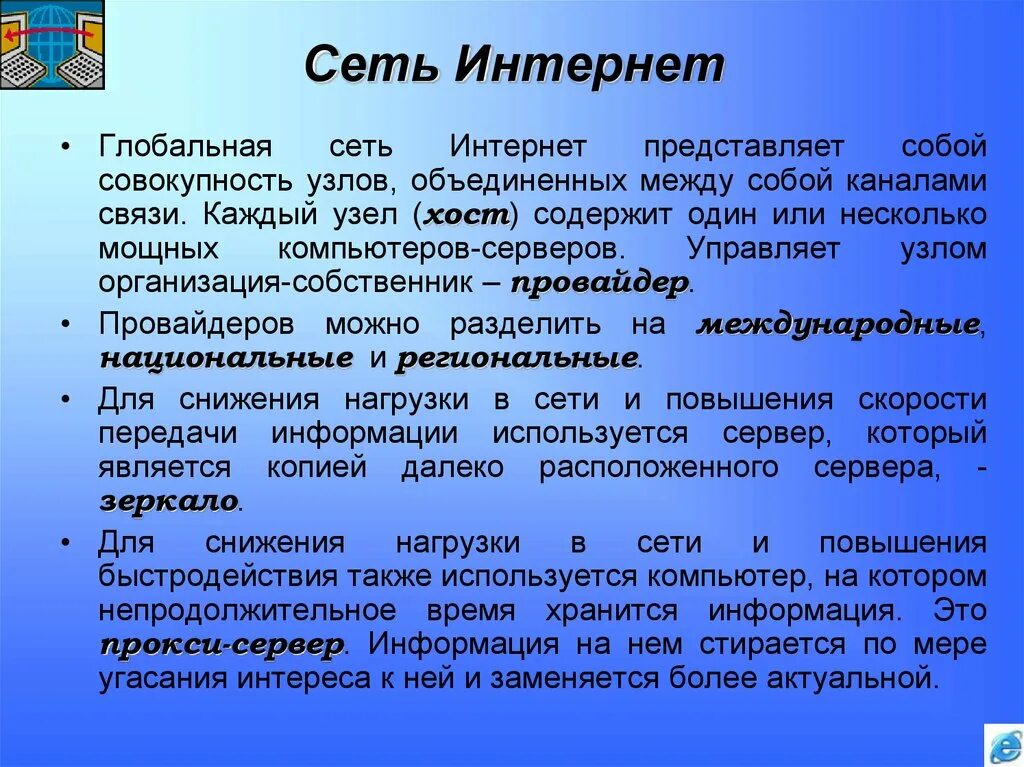 Сеть Интернет

• Глобальная сеть Интернет представляет собой совокупность узлов, объединенных между собой каналами связи. Каждый узел (хост) содержит один или несколько мощных компьютеров-серверов. Управляет узлом организация-собственник – провайдер.

• Провайдеров можно разделить на международные, национальные и региональные.

• Для снижения нагрузки в сети и повышения скорости передачи информации используется сервер, который является копией далеко расположенного сервера, - зеркало.

• Для снижения нагрузки в сети и повышения быстродействия также используется компьютер, на котором непродолжительное время хранится информация. Это прокси-сервер. Информация на нем стирается по мере угасания интереса к ней и заменяется более актуальной.